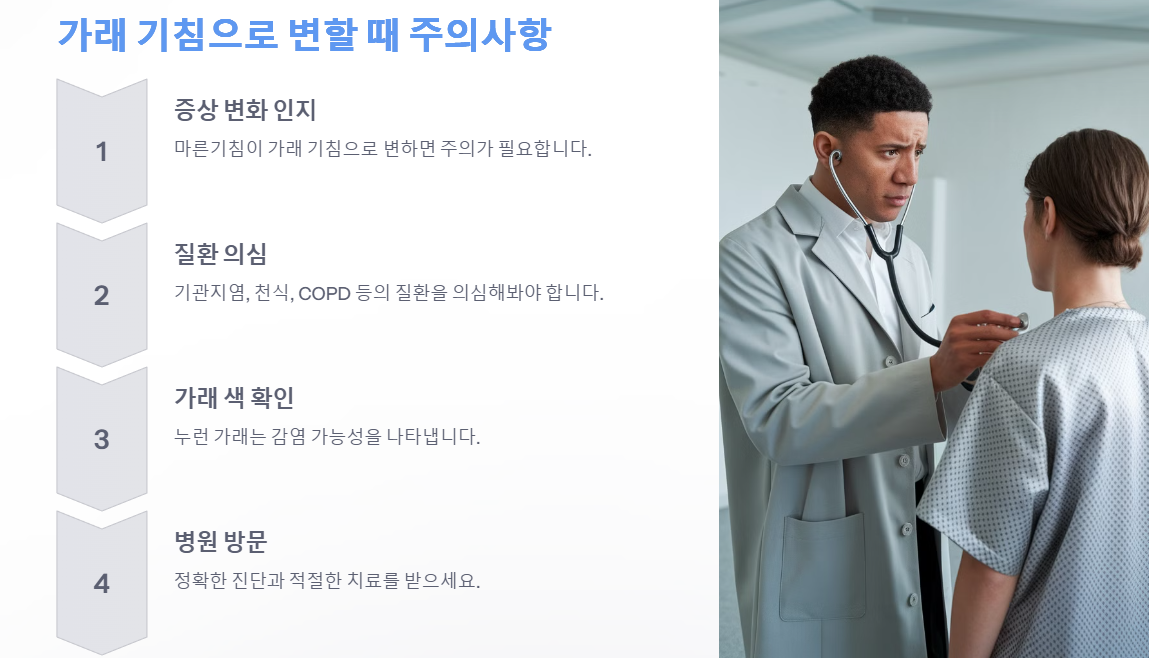 가래 기침으로 변할 때 주의사항

1

증상 변화 인지

마른기침이 가래 기침으로 변하면 주의가 필요합니다.

2

질환 의심

기관지염, 천식, COPD 등의 질환을 의심해봐야 합니다.

3

가래 색 확인

누런 가래는 감염 가능성을 나타냅니다.

4

병원 방문

정확한 진단과 적절한 치료를 받으세요.